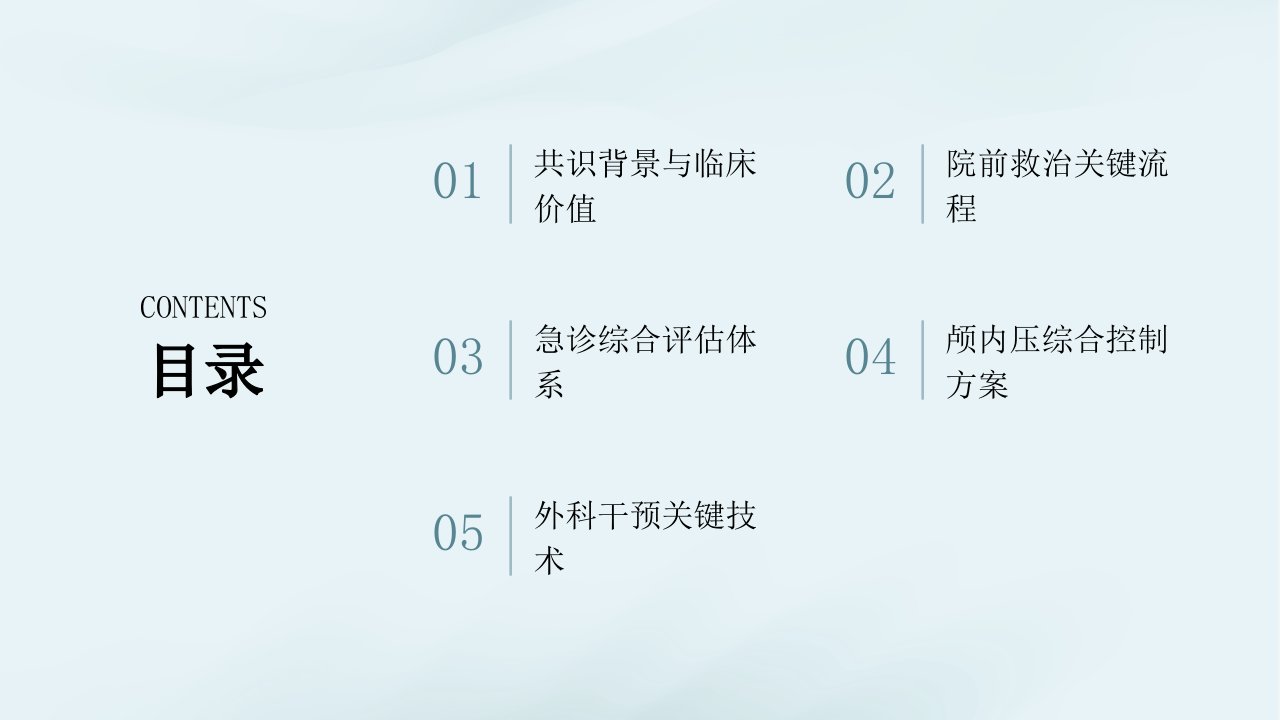 CONTENTS
目录

01
共识背景与临床价值

02
院前救治关键流程

03
急诊综合评估体系

04
颅内压综合控制方案

05
外科干预关键技术